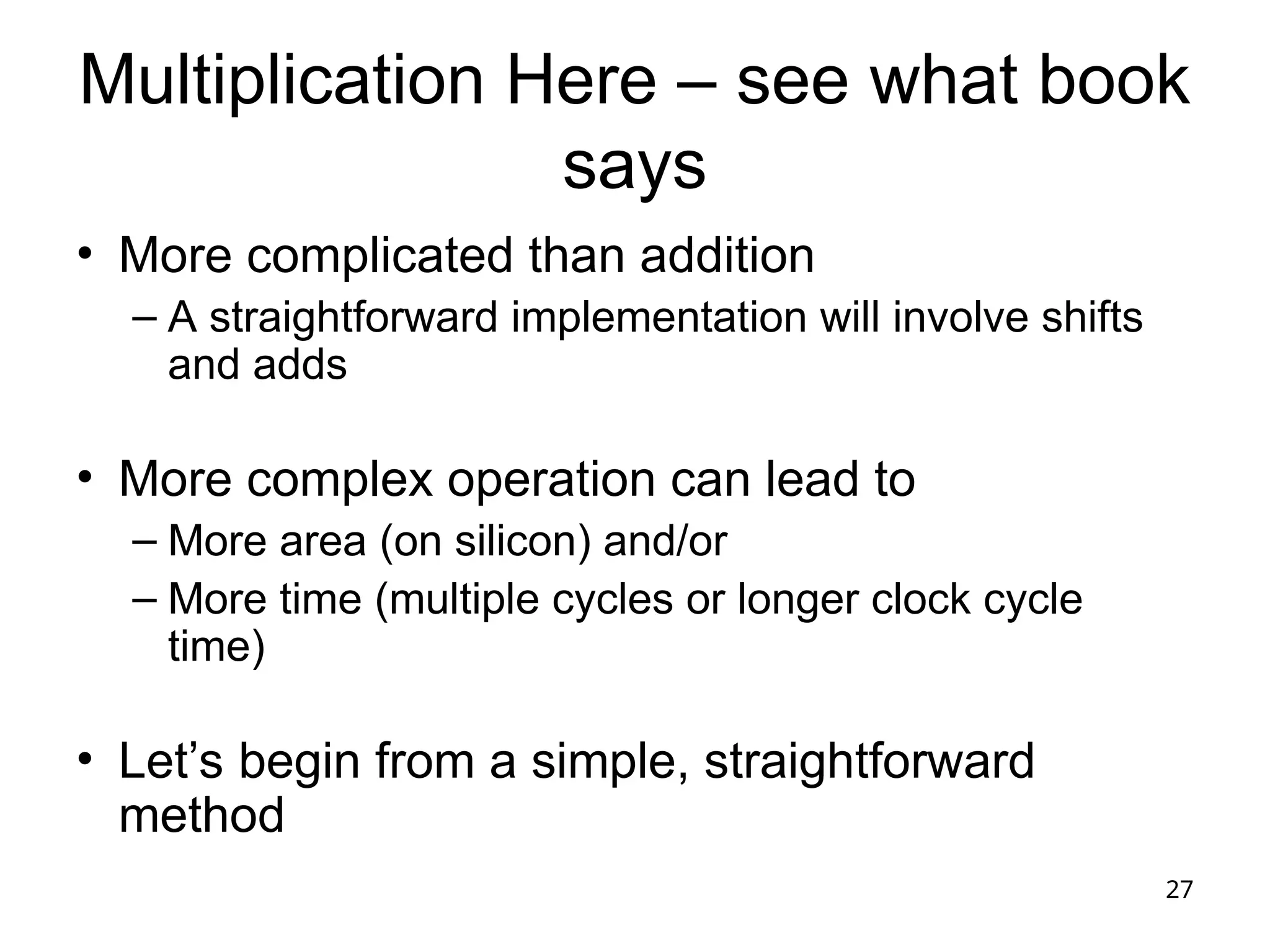 Multiplication Here – see what book says

• More complicated than addition
– A straightforward implementation will involve shifts and adds

• More complex operation can lead to
– More area (on silicon) and/or
– More time (multiple cycles or longer clock cycle time)

• Let’s begin from a simple, straightforward method

27